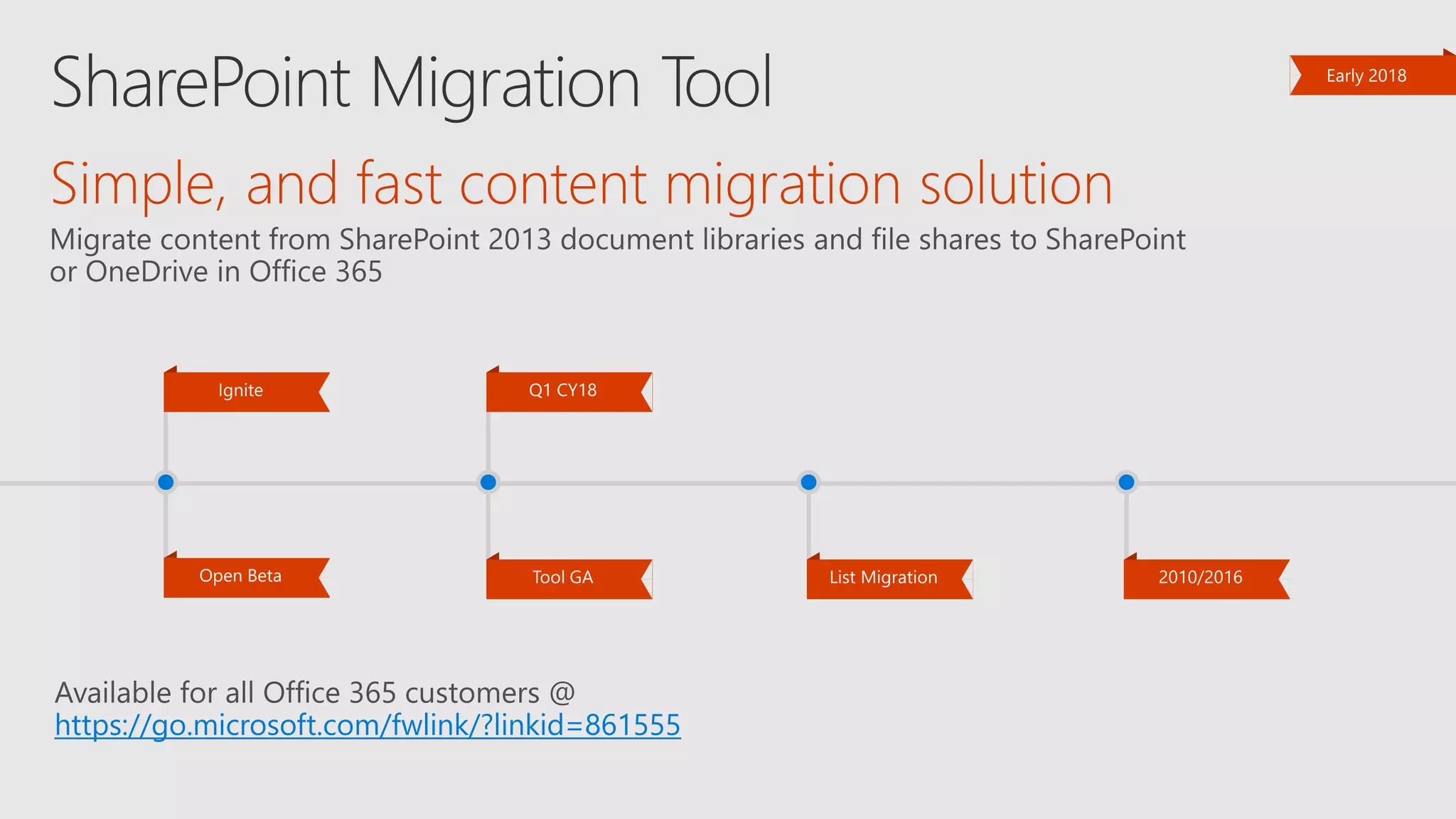 SharePoint Migration Tool

Early 2018

Simple, and fast content migration solution

Migrate content from SharePoint 2013 document libraries and file shares to SharePoint or OneDrive in Office 365

Ignite

Q1 CY18

Open Beta

Tool GA

List Migration

2010/2016

Available for all Office 365 customers @ https://go.microsoft.com/fwlink/?linkid=861555